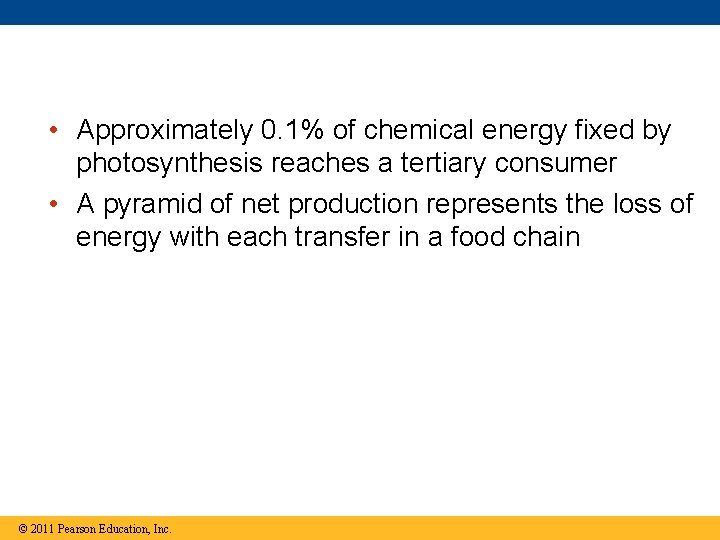 • Approximately 0.1% of chemical energy fixed by photosynthesis reaches a tertiary consumer

• A pyramid of net production represents the loss of energy with each transfer in a food chain

© 2011 Pearson Education, Inc.